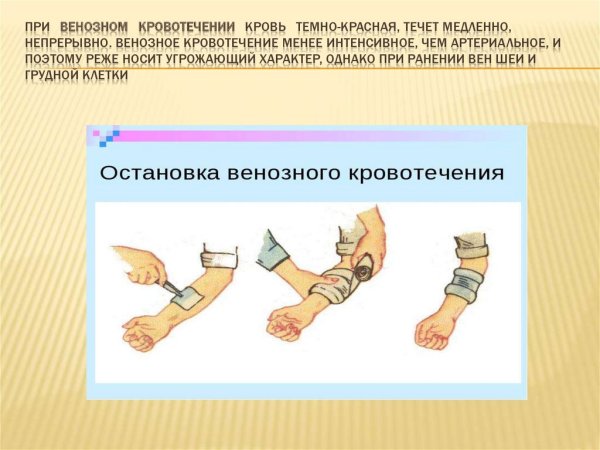 ПРИ ВЕНОЗНОМ КРОВОТЕЧЕНИИ КРОВЬ ТЕМНО-КРАСНАЯ, ТЕЧЕТ МЕДЛЕННО, НЕПРЕРЫВНО. ВЕНОЗНОЕ КРОВОТЕЧЕНИЕ МЕНЕЕ ИНТЕНСИВНОЕ, ЧЕМ АРТЕРИАЛЬНОЕ, И ПОЭТОМУ РЕЖЕ НОСИТ УГРОЖАЮЩИЙ ХАРАКТЕР, ОДНАКО ПРИ РАНЕНИИ ВЕН ШЕИ И ГРУДНОЙ КЛЕТКИ

Остановка венозного кровотечения